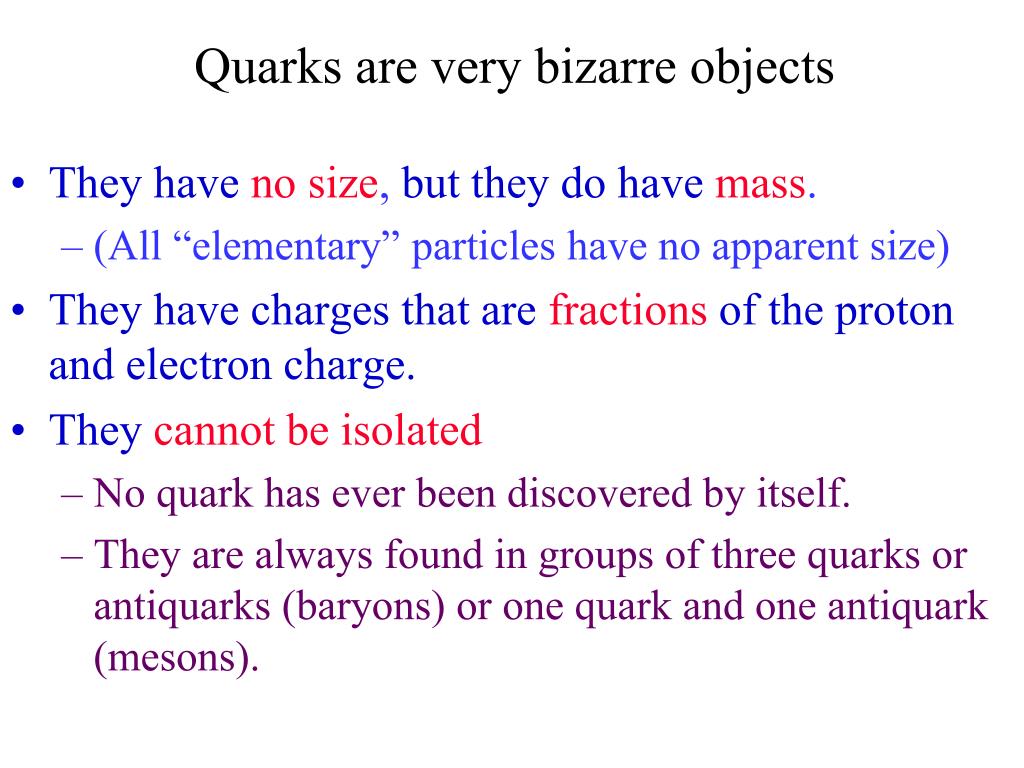 Quarks are very bizarre objects

• They have no size, but they do have mass.
– (All “elementary” particles have no apparent size)

• They have charges that are fractions of the proton and electron charge.

• They cannot be isolated
– No quark has ever been discovered by itself.
– They are always found in groups of three quarks or antiquarks (baryons) or one quark and one antiquark (mesons).